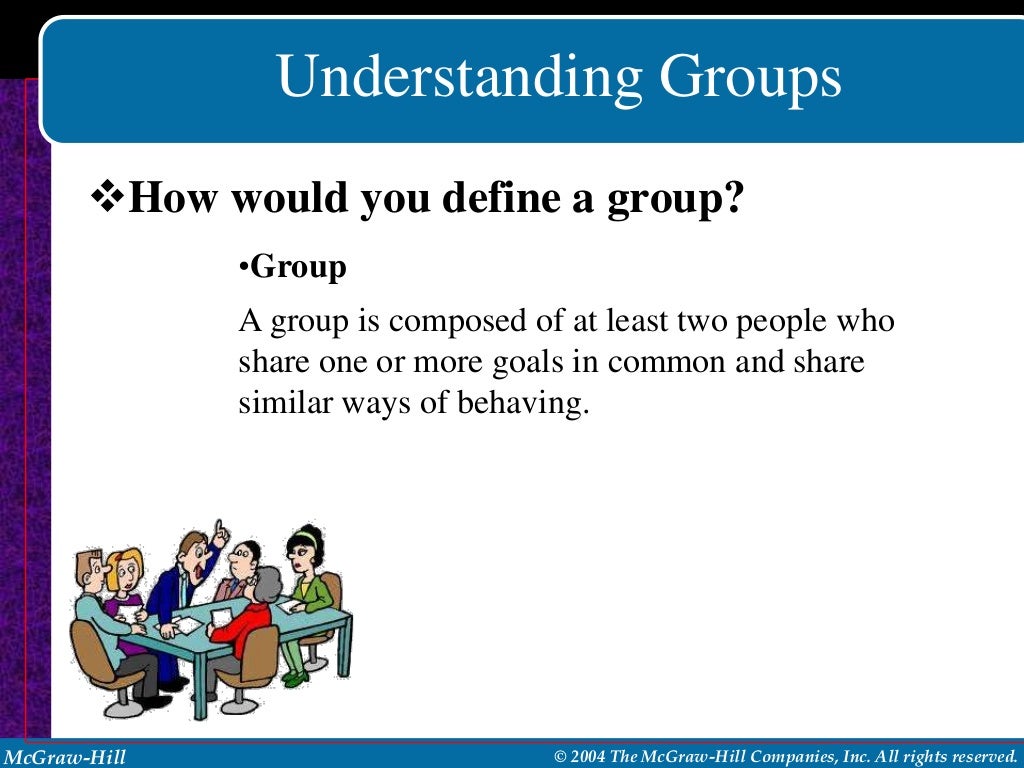 Understanding Groups

❖How would you define a group?

•Group

A group is composed of at least two people who share one or more goals in common and share similar ways of behaving.

McGraw-Hill

© 2004 The McGraw-Hill Companies, Inc. All rights reserved.